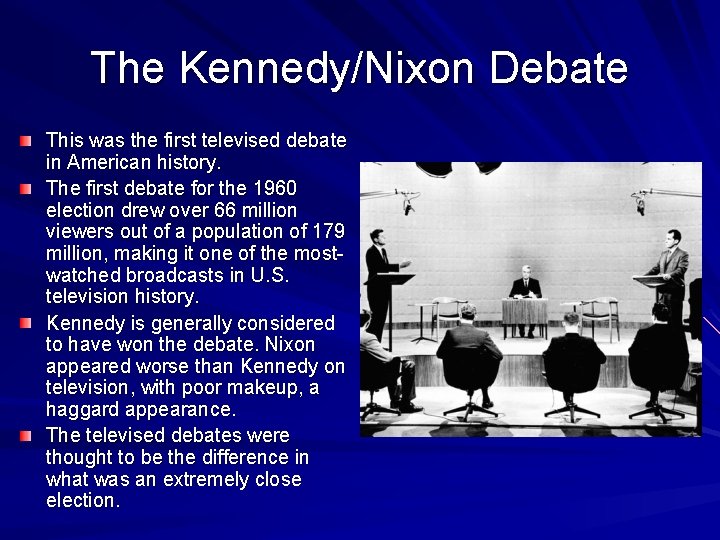 The Kennedy/Nixon Debate

This was the first televised debate in American history.

The first debate for the 1960 election drew over 66 million viewers out of a population of 179 million, making it one of the most-watched broadcasts in U.S. television history.

Kennedy is generally considered to have won the debate. Nixon appeared worse than Kennedy on television, with poor makeup, a haggard appearance.

The televised debates were thought to be the difference in what was an extremely close election.